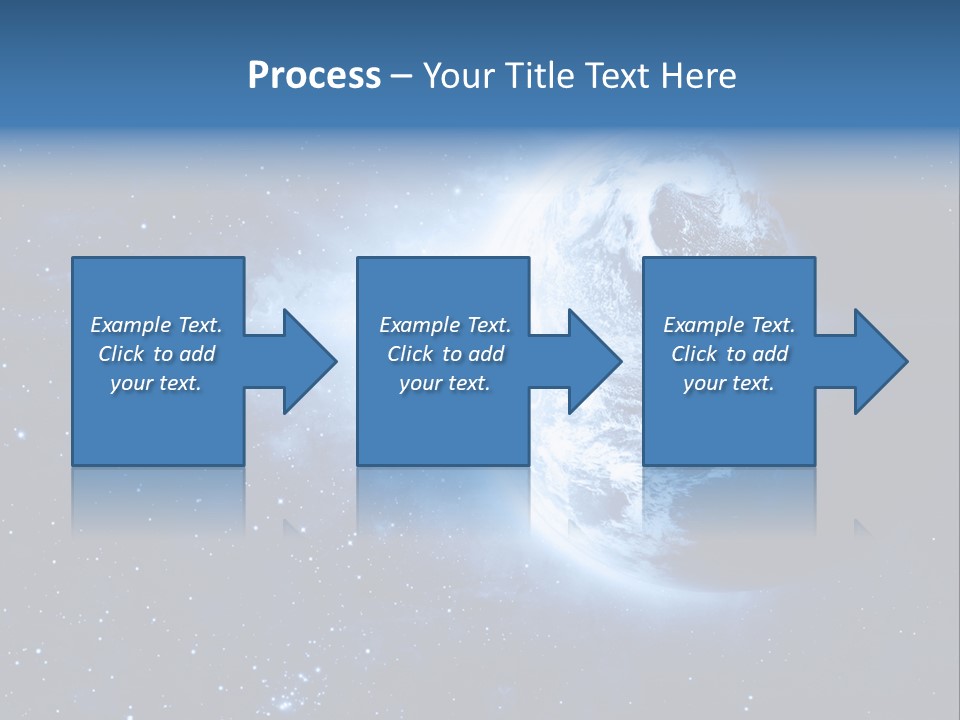 Process – Your Title Text Here

Example Text. Click to add your text.

Example Text. Click to add your text.

Example Text. Click to add your text.